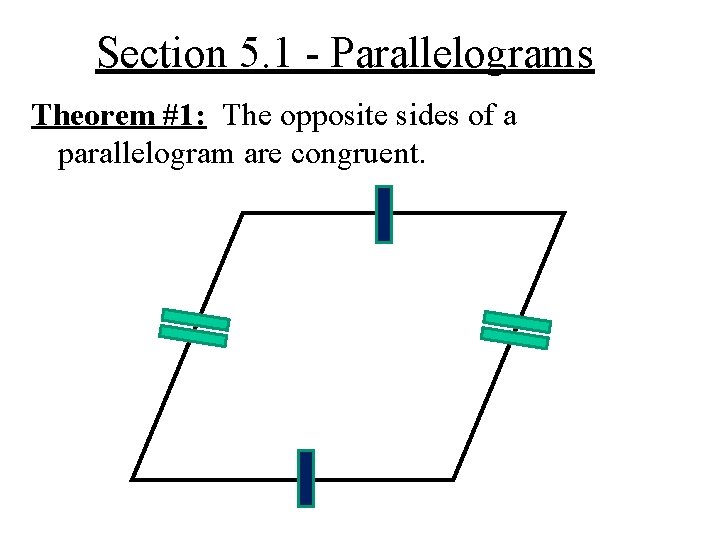 Section 5.1 - Parallelograms

Theorem #1: The opposite sides of a parallelogram are congruent.